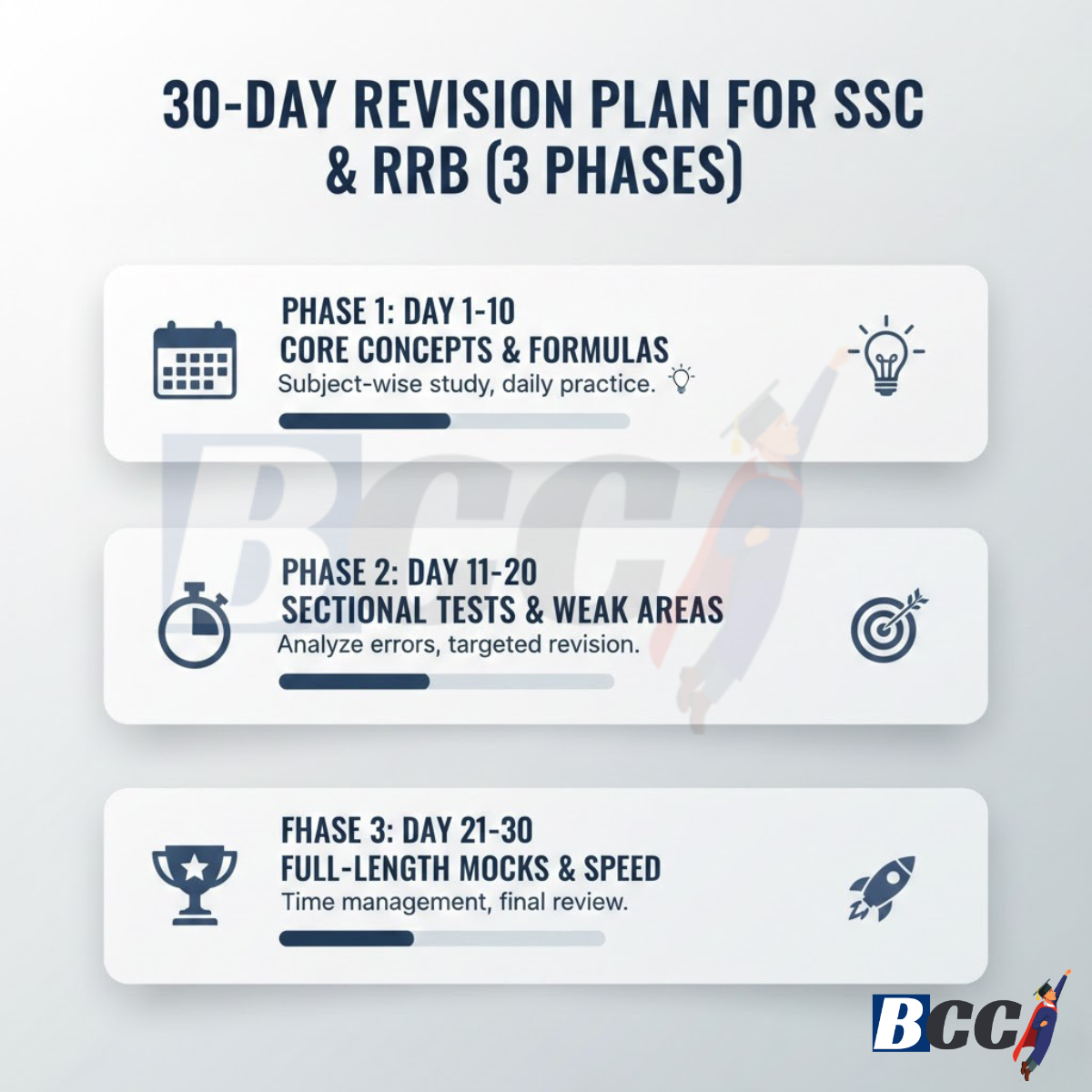 30-DAY REVISION PLAN FOR SSC & RRB (3 PHASES)

PHASE 1: DAY 1-10
CORE CONCEPTS & FORMULAS
Subject-wise study, daily practice.

BCC

PHASE 2: DAY 11-20
SECTIONAL TESTS & WEAK AREAS
Analyze errors, targeted revision.

FHASE 3: DAY 21-30
FULL-LENGTH MOCKS & SPEED
Time management, final review.

BCC